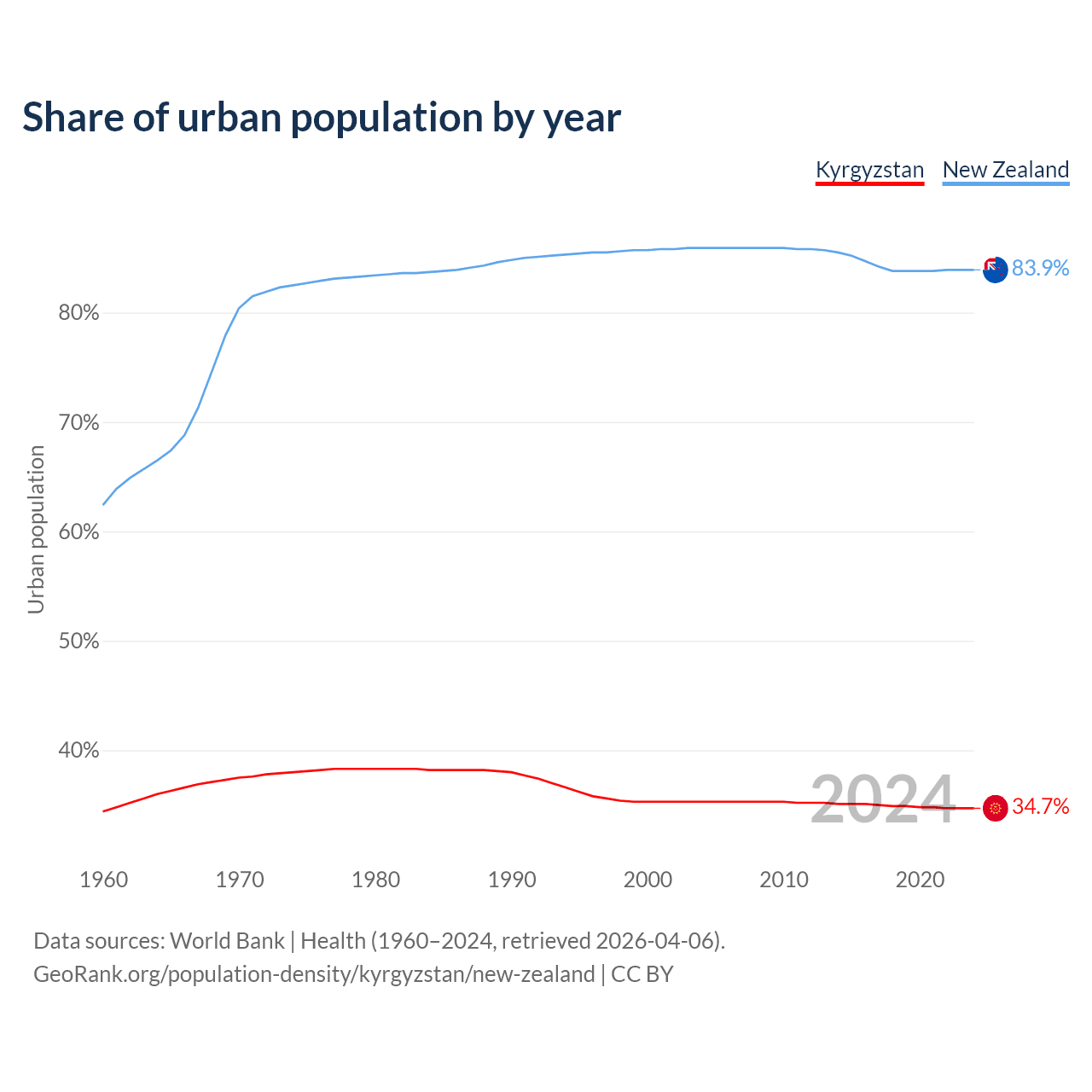 Share of urban population by year

Kyrgyzstan New Zealand

Urban population

80%

70%

60%

50%

40%

83.9%

34.7%

2024

1960 1970 1980 1990 2000 2010 2020

Data sources: World Bank | Health (1960–2024, retrieved 2026-04-06).
GeoRank.org/population-density/kyrgyzstan/new-zealand | CC BY